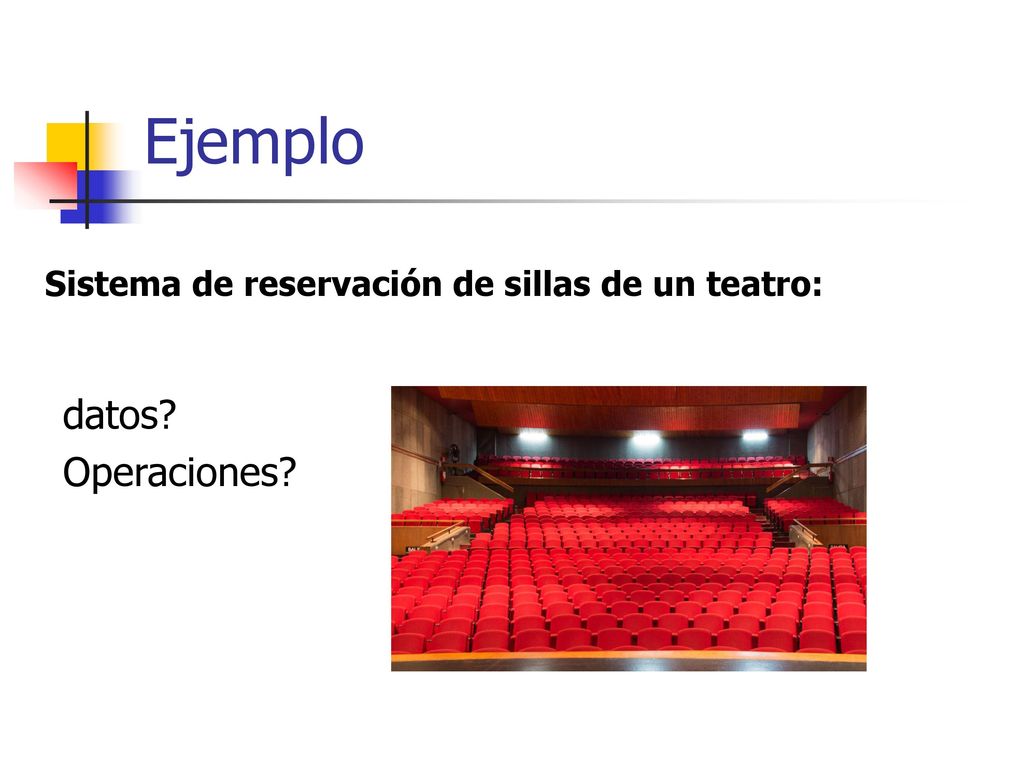 Ejemplo

Sistema de reservación de sillas de un teatro:

datos?

Operaciones?